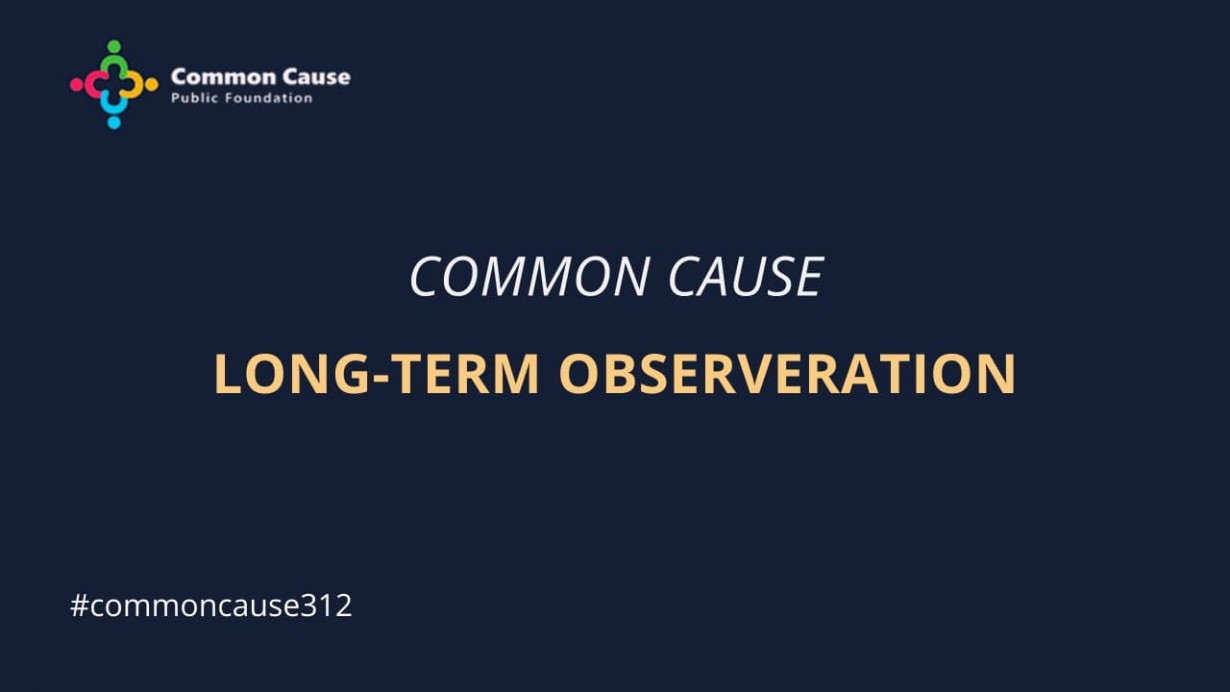 Common Cause
Public Foundation

COMMON CAUSE

LONG-TERM OBSERVERATION

#commoncause312